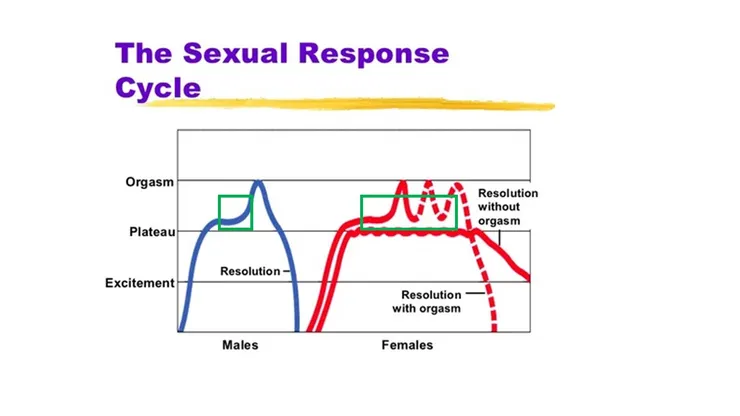 The Sexual Response Cycle

Orgasm
Plateau
Excitement

Resolution
Resolution without orgasm
Resolution with orgasm

Males
Females